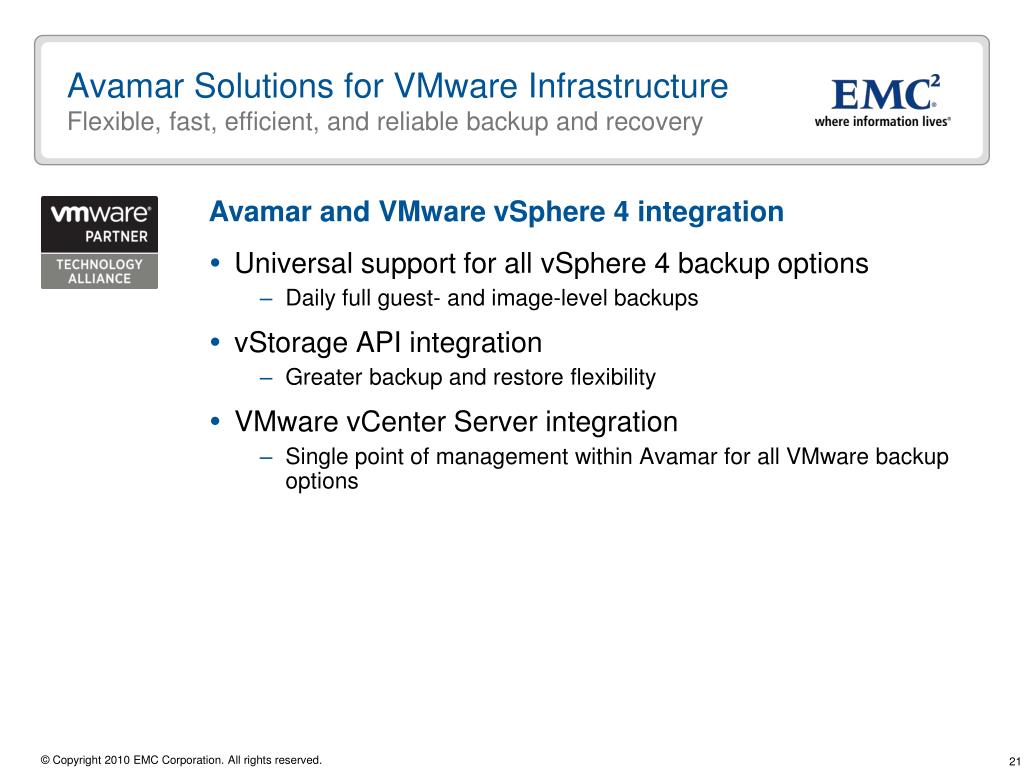 Avamar Solutions for VMware Infrastructure
Flexible, fast, efficient, and reliable backup and recovery

EMC$^2$
where information lives®

vmware®
PARTNER
TECHNOLOGY ALLIANCE

Avamar and VMware vSphere 4 integration

• Universal support for all vSphere 4 backup options
– Daily full guest- and image-level backups

• vStorage API integration
– Greater backup and restore flexibility

• VMware vCenter Server integration
– Single point of management within Avamar for all VMware backup options

© Copyright 2010 EMC Corporation. All rights reserved.

21